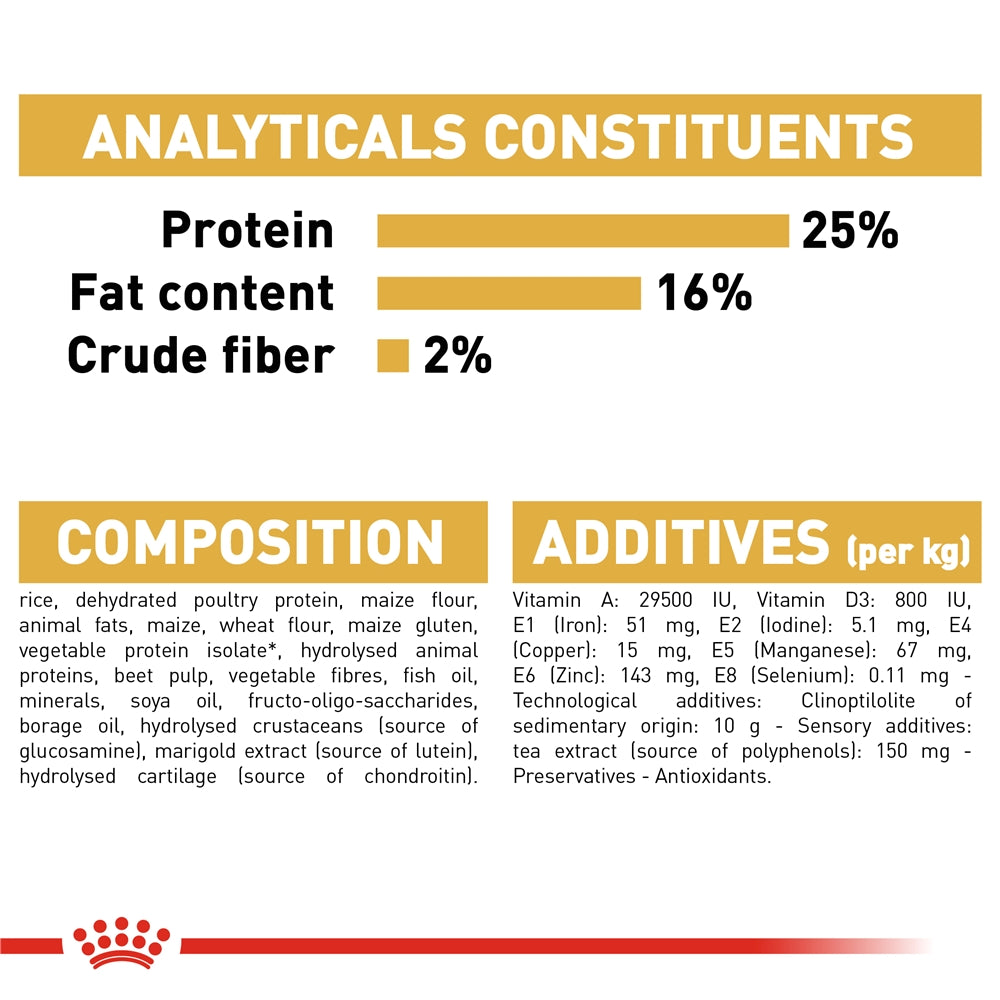 ANALYTICALS CONSTITUENTS

Protein 25%
Fat content 16%
Crude fiber 2%

COMPOSITION

rice, dehydrated poultry protein, maize flour, animal fats, maize, wheat flour, maize gluten, vegetable protein isolate*, hydrolysed animal proteins, beet pulp, vegetable fibres, fish oil, minerals, soya oil, fructo-oligo-saccharides, borage oil, hydrolysed crustaceans (source of glucosamine), marigold extract (source of lutein), hydrolysed cartilage (source of chondroitin).

ADDITIVES (per kg)

Vitamin A: 29500 IU, Vitamin D3: 800 IU, E1 (Iron): 51 mg, E2 (Iodine): 5.1 mg, E4 (Copper): 15 mg, E5 (Manganese): 67 mg, E6 (Zinc): 143 mg, E8 (Selenium): 0.11 mg - Technological additives: Clinoptilolite of sedimentary origin: 10 g - Sensory additives: tea extract (source of polyphenols): 150 mg - Preservatives - Antioxidants.